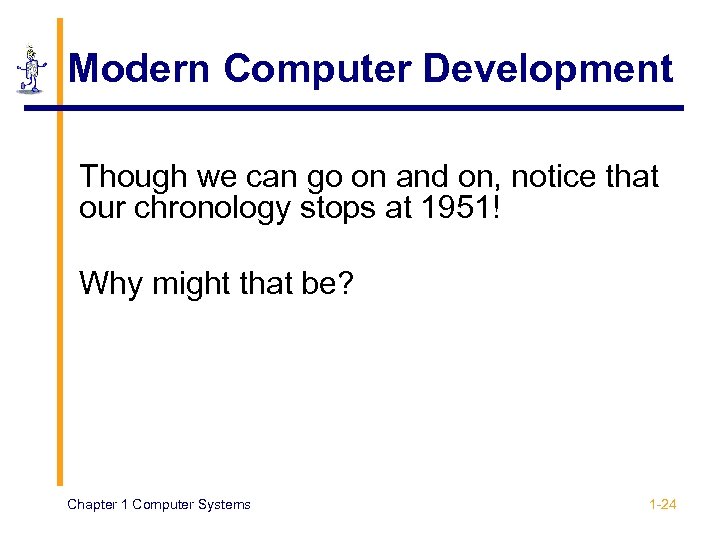 Modern Computer Development

Though we can go on and on, notice that our chronology stops at 1951!

Why might that be?

Chapter 1 Computer Systems

1-24